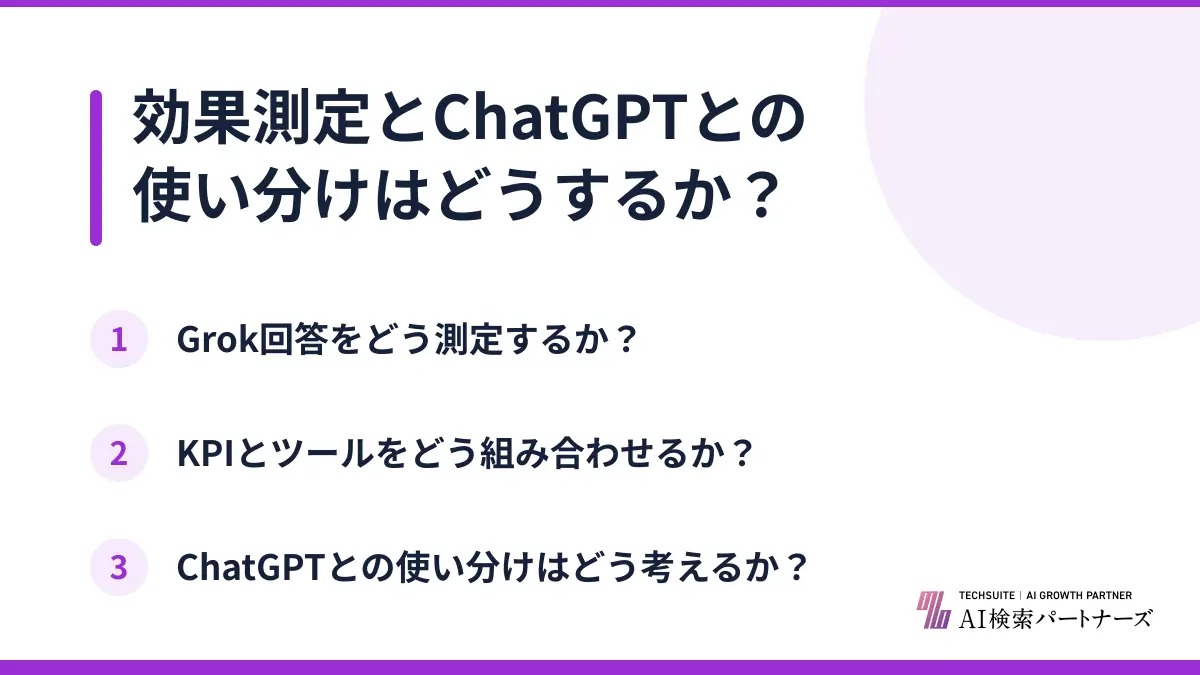 効果測定とChatGPTとの使い分けはどうするか？

1 Grok回答をどう測定するか？

2 KPIとツールをどう組み合わせるか？

3 ChatGPTとの使い分けはどう考えるか？

TECHSUITE | AI GROWTH PARTNER
AI検索パートナーズ